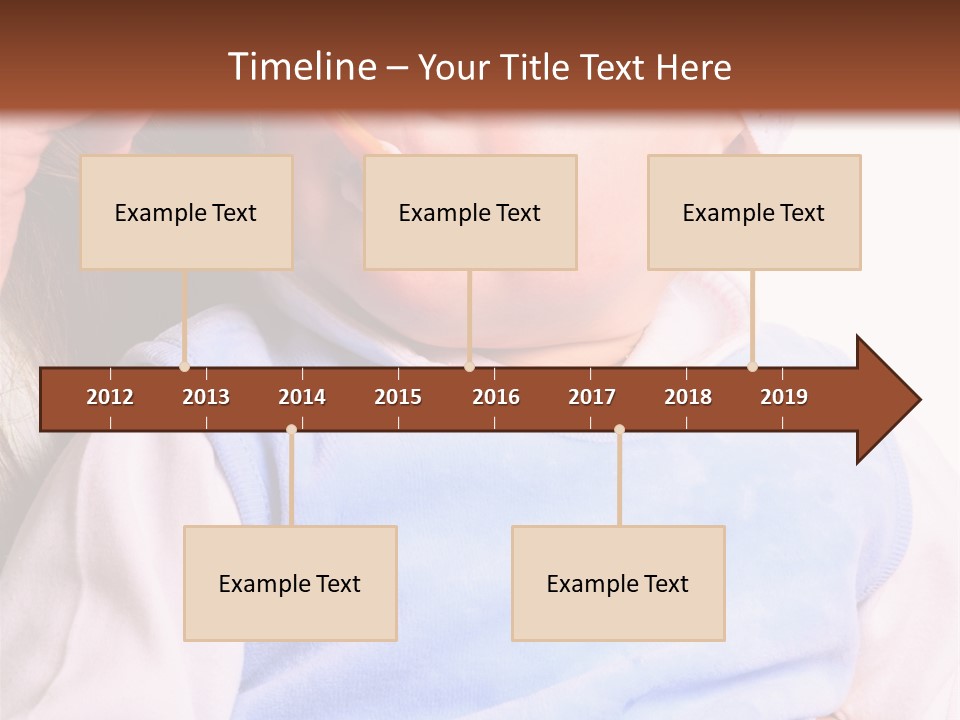 Timeline – Your Title Text Here

Example Text

Example Text

Example Text

2012 2013 2014 2015 2016 2017 2018 2019

Example Text

Example Text